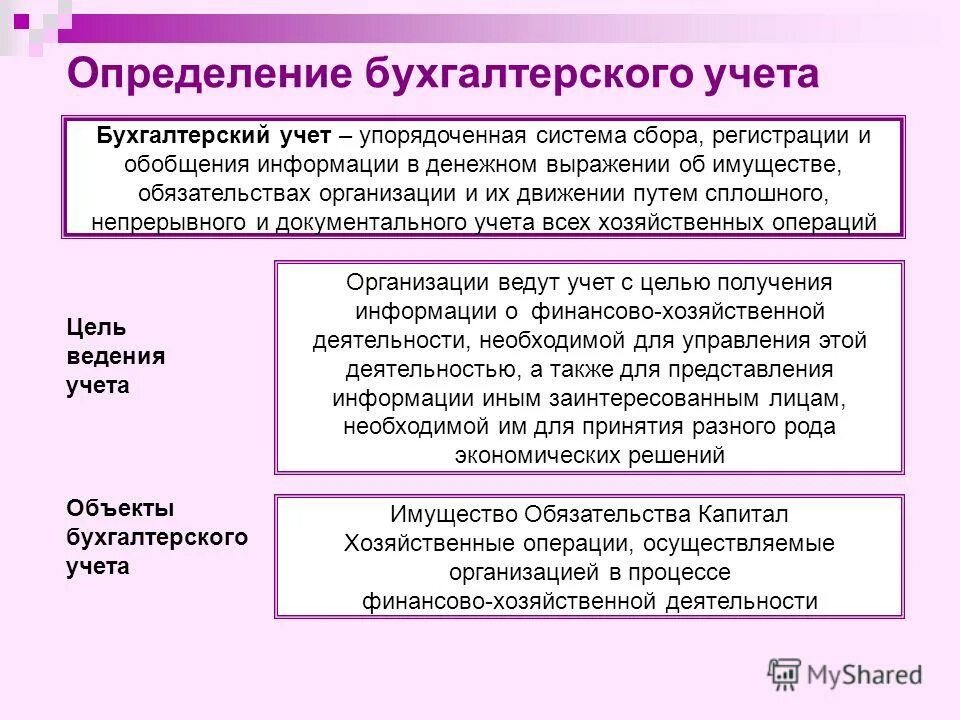 Определение бухгалтерского учета

Бухгалтерский учет – упорядоченная система сбора, регистрации и обобщения информации в денежном выражении об имуществе, обязательствах организации и их движении путем сплошного, непрерывного и документального учета всех хозяйственных операций

Цель ведения учета

Организации ведут учет с целью получения информации о финансово-хозяйственной деятельности, необходимой для управления этой деятельностью, а также для представления информации иным заинтересованным лицам, необходимой им для принятия разного рода экономических решений

Объекты бухгалтерского учета

Имущество Обязательства Капитал Хозяйственные операции, осуществляемые организацией в процессе финансово-хозяйственной деятельности

MyShared